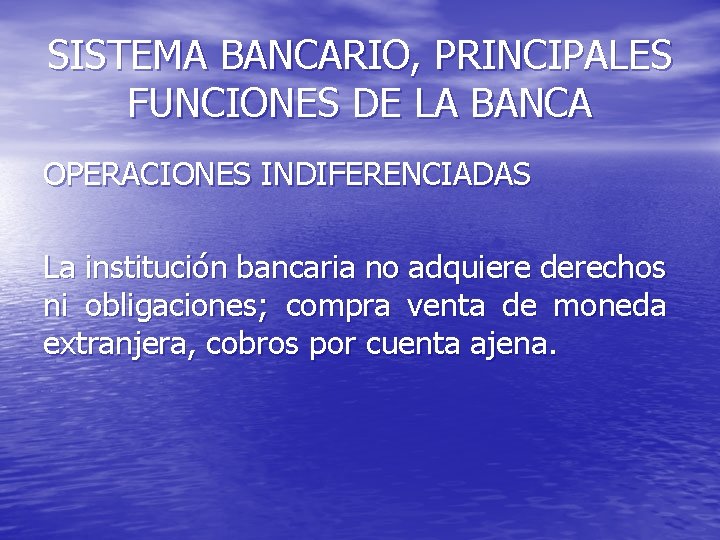 SISTEMA BANCARIO, PRINCIPALES FUNCIONES DE LA BANCA

OPERACIONES INDIFERENCIADAS

La institución bancaria no adquiere derechos ni obligaciones; compra venta de moneda extranjera, cobros por cuenta ajena.